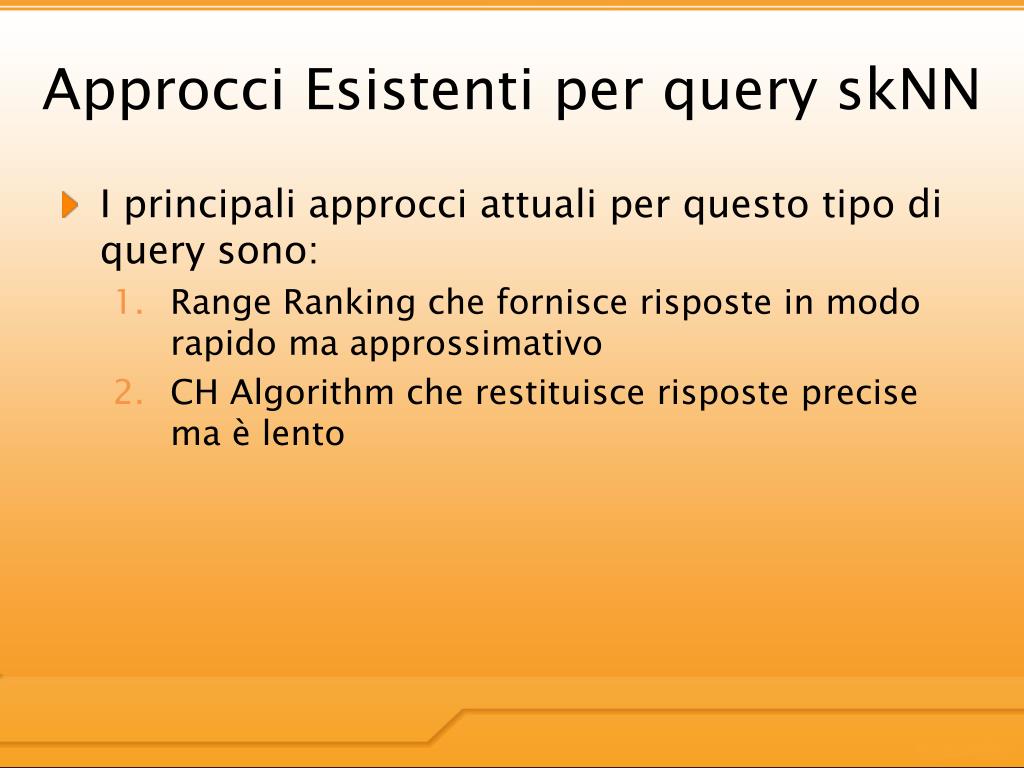 Approcci Esistenti per query skNN

I principali approcci attuali per questo tipo di query sono:

1. Range Ranking che fornisce risposte in modo rapido ma approssimativo
2. CH Algorithm che restituisce risposte precise ma è lento